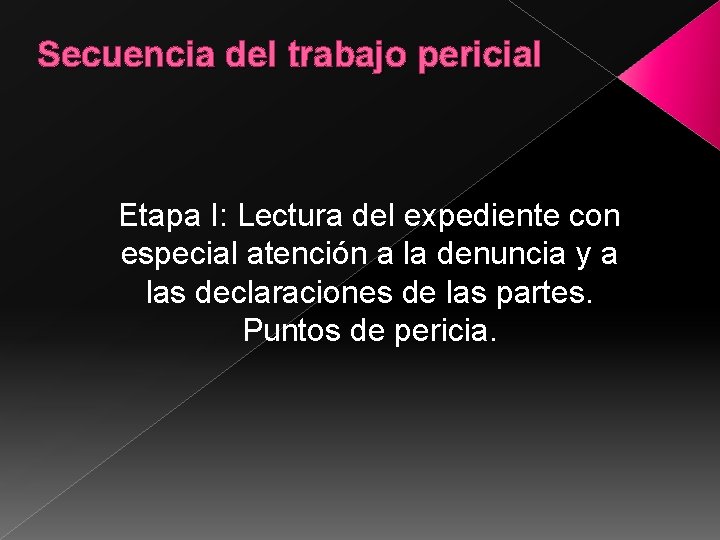 Secuencia del trabajo pericial

Etapa I: Lectura del expediente con especial atención a la denuncia y a las declaraciones de las partes. Puntos de pericia.